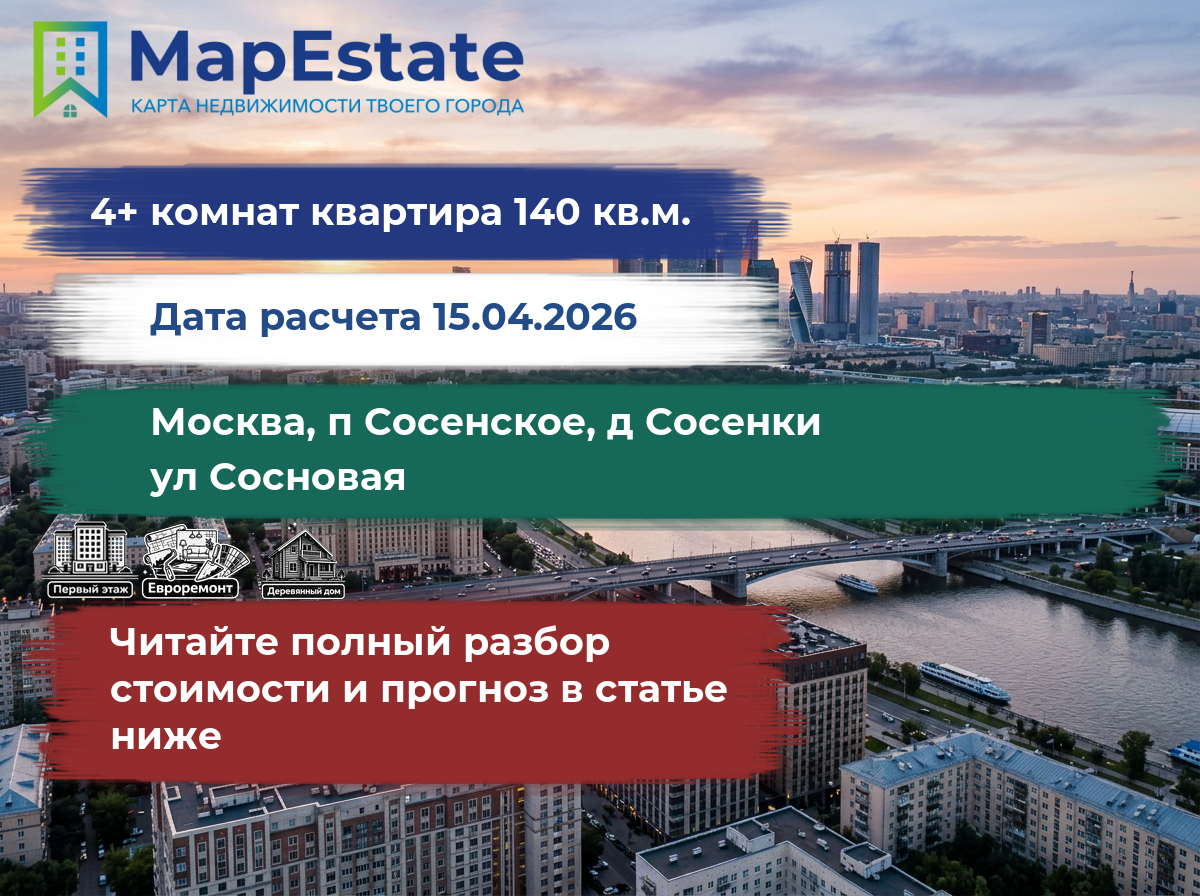 MapEstate
КАРТА НЕДВИЖИМОСТИ ТВОЕГО ГОРОДА

4+ комнат квартира 140 кв.м.

Дата расчета 15.04.2026

Москва, п Сосенское, д Сосенки ул Сосновая

Первый этаж
Евроремонт
Деревянный дом

Читайте полный разбор стоимости и прогноз в статье ниже